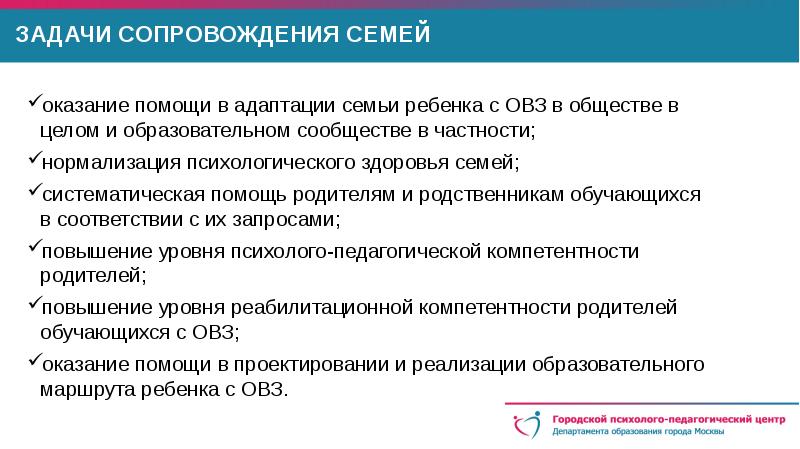 ЗАДАЧИ СОПРОВОЖДЕНИЯ СЕМЕЙ

✓оказание помощи в адаптации семьи ребенка с ОВЗ в обществе в целом и образовательном сообществе в частности;

✓нормализация психологического здоровья семей;

✓систематическая помощь родителям и родственникам обучающихся в соответствии с их запросами;

✓повышение уровня психолого-педагогической компетентности родителей;

✓повышение уровня реабилитационной компетентности родителей обучающихся с ОВЗ;

✓оказание помощи в проектировании и реализации образовательного маршрута ребенка с ОВЗ.

Городской психолого-педагогический центр
Департамента образования города Москвы